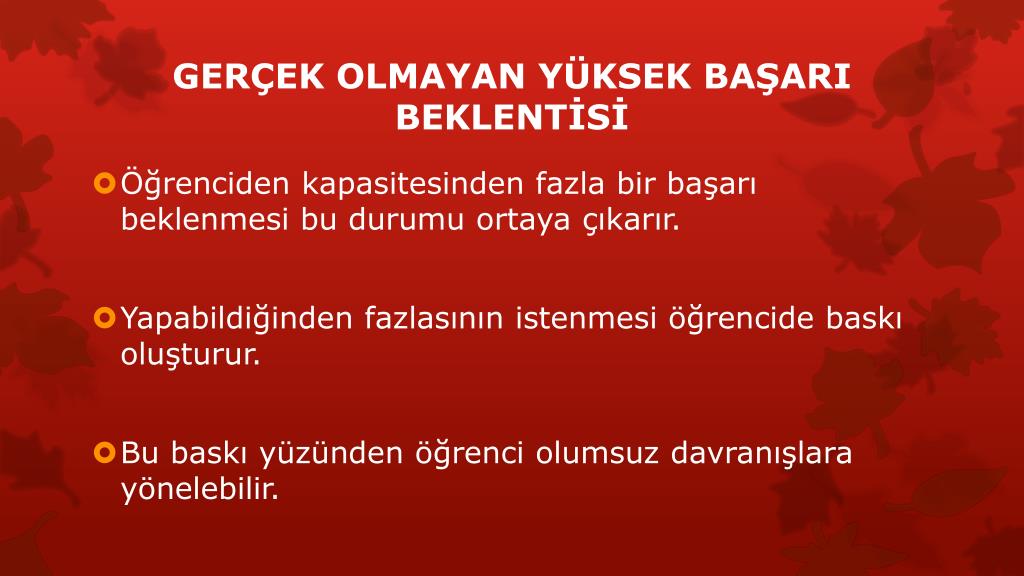 GERÇEK OLMAYAN YÜKSEK BAŞARI BEKLENTİSİ

Öğrenciden kapasitesinden fazla bir başarı beklenmesi bu durumu ortaya çıkarır.

Yapabildiğinden fazlasının istenmesi öğrencide baskı oluşturur.

Bu baskı yüzünden öğrenci olumsuz davranışlara yönelebilir.